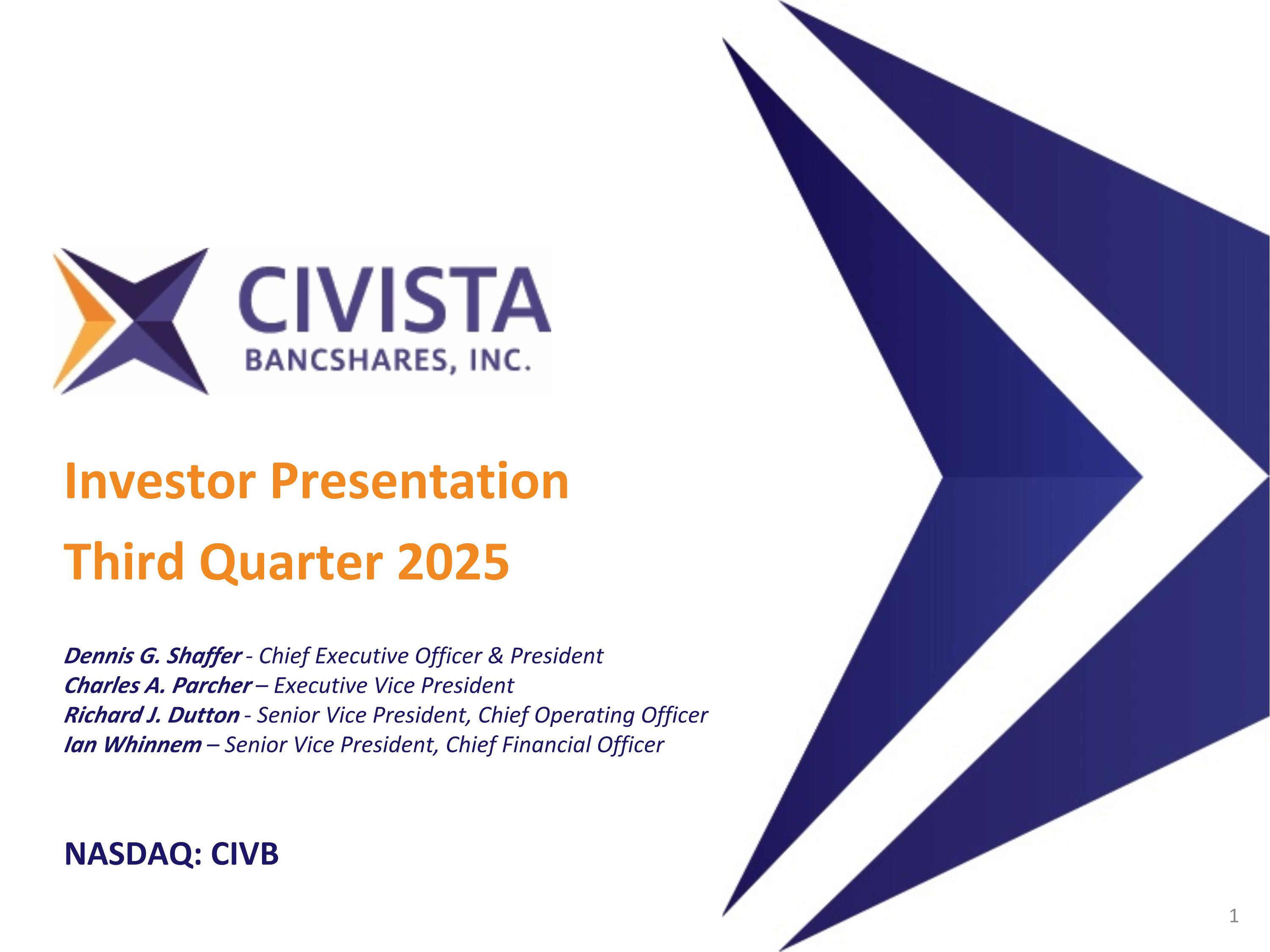 CIVISTA
BANCSHARES, INC.

Investor Presentation

Third Quarter 2025

Dennis G. Shaffer - Chief Executive Officer & President
Charles A. Parcher – Executive Vice President
Richard J. Dutton - Senior Vice President, Chief Operating Officer
Ian Whinnem – Senior Vice President, Chief Financial Officer

NASDAQ: CIVB

1